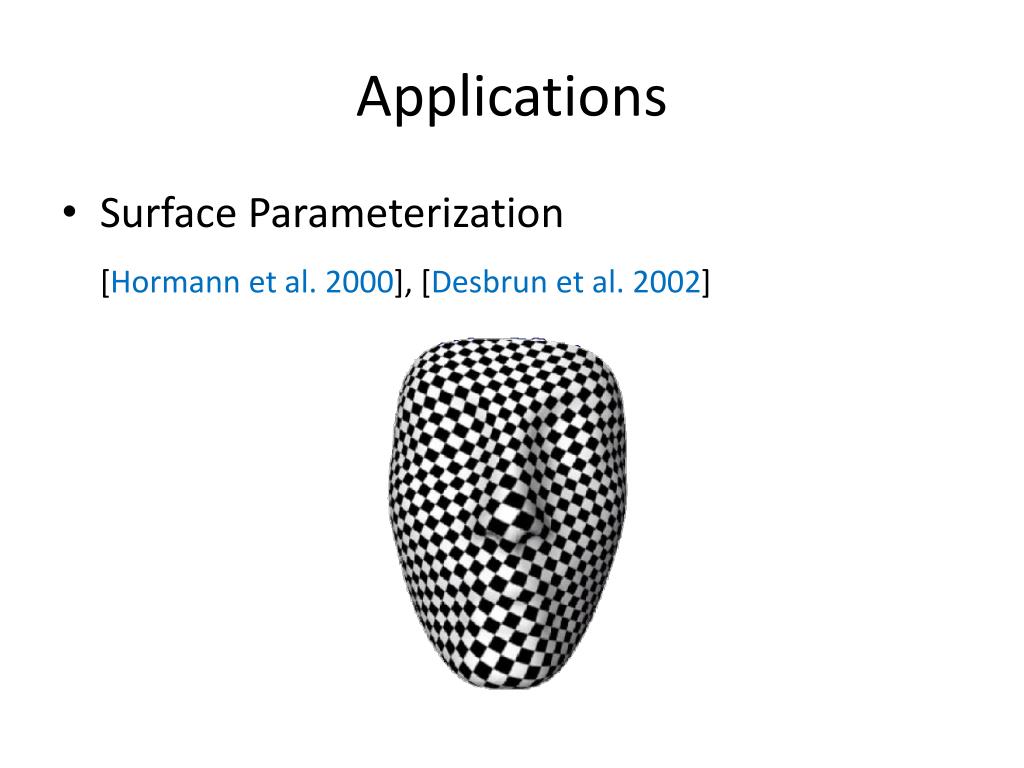 Applications

• Surface Parameterization

[Hormann et al. 2000], [Desbrun et al. 2002]